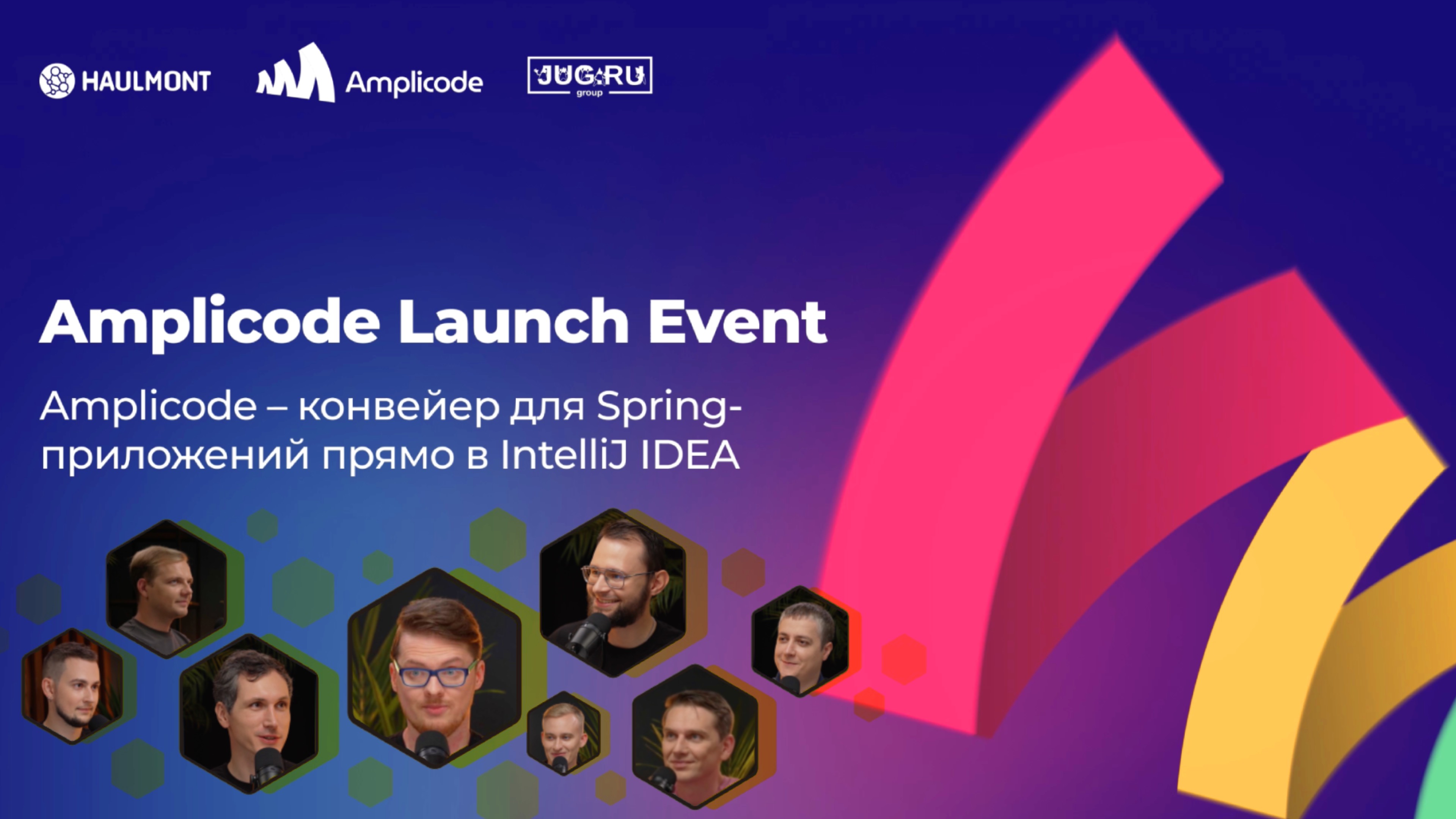 HAULMONT Amplicode JUG.RU group

Amplicode Launch Event

Amplicode – конвейер для Spring-приложений прямо в IntelliJ IDEA